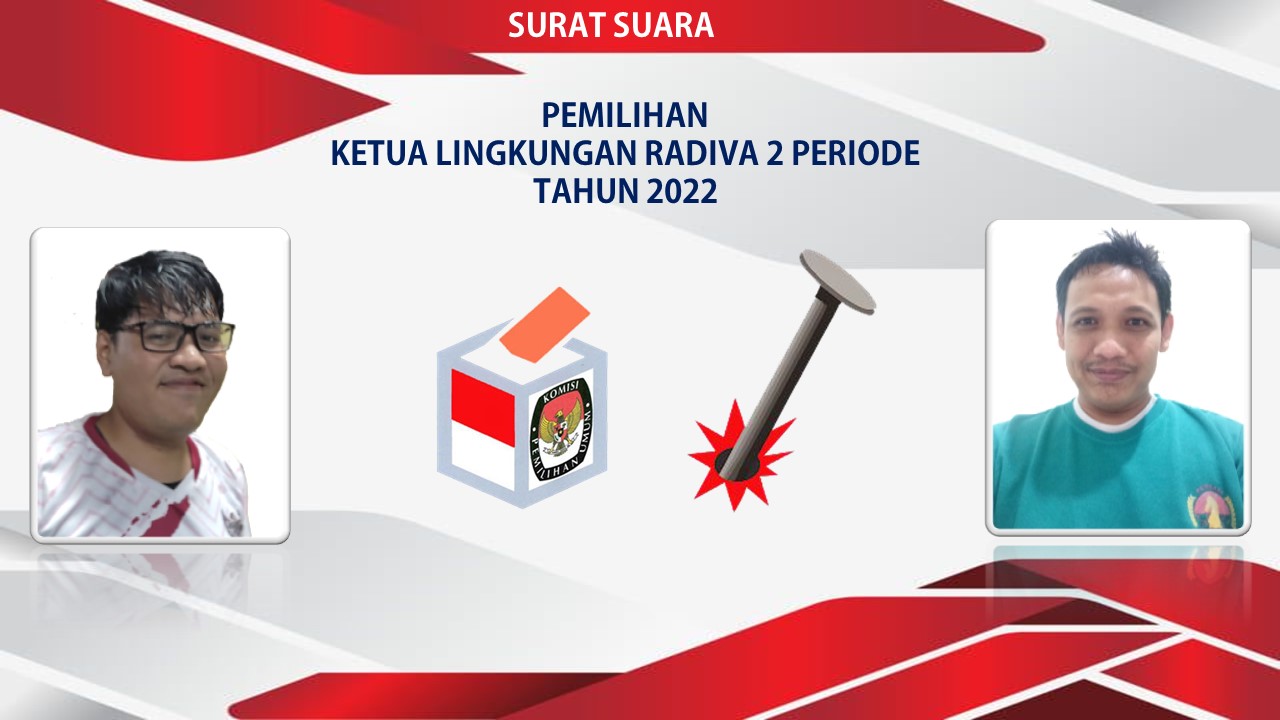 SURAT SUARA

PEMILIHAN
KETUA LINGKUNGAN RADIVA 2 PERIODE
TAHUN 2022

KOMISI
PEMILIHAN UMUM